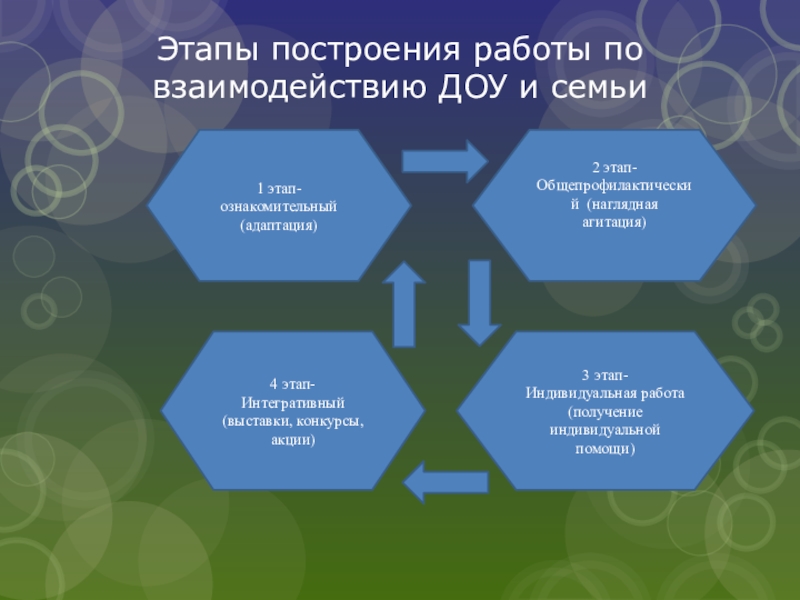 Этапы построения работы по взаимодействию ДОУ и семьи

1 этап- ознакомительный (адаптация)

2 этап- Общепрофилактический (наглядная агитация)

3 этап- Индивидуальная работа (получение индивидуальной помощи)

4 этап- Интегративный (выставки, конкурсы, акции)